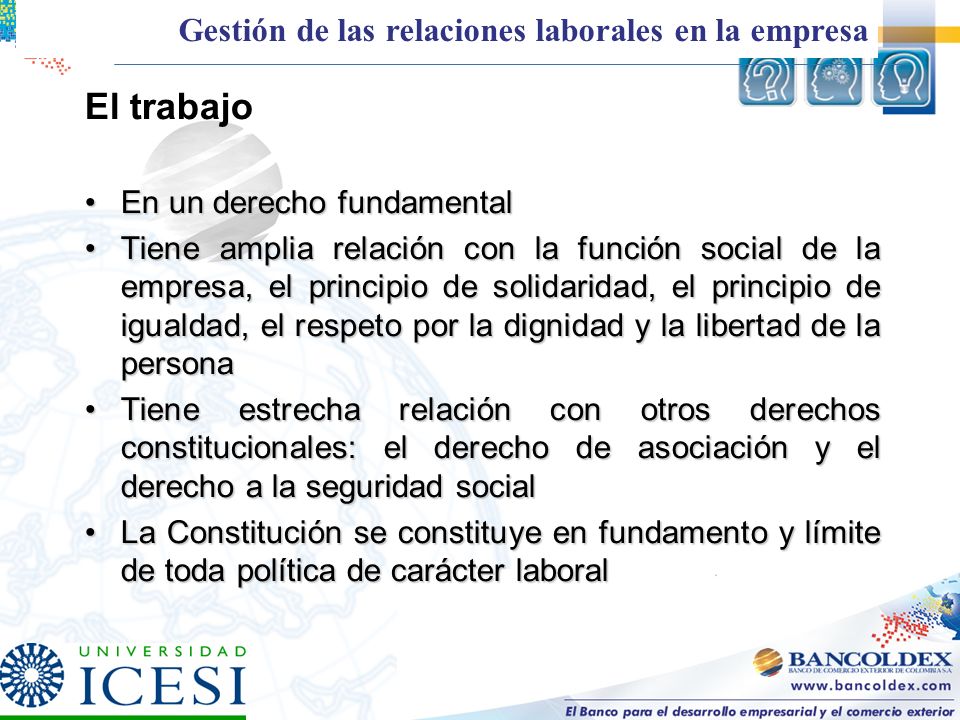 Gestión de las relaciones laborales en la empresa

El trabajo

• En un derecho fundamental
• Tiene amplia relación con la función social de la empresa, el principio de solidaridad, el principio de igualdad, el respeto por la dignidad y la libertad de la persona
• Tiene estrecha relación con otros derechos constitucionales: el derecho de asociación y el derecho a la seguridad social
• La Constitución se constituye en fundamento y límite de toda política de carácter laboral

UNIVERSIDAD
ICESI

BANCOLDEX
BANCO DE COMERCIO EXTERIOR DE COLOMBIA S.A.
www.bancoldex.com
El Banco para el desarrollo empresarial y el comercio exterior